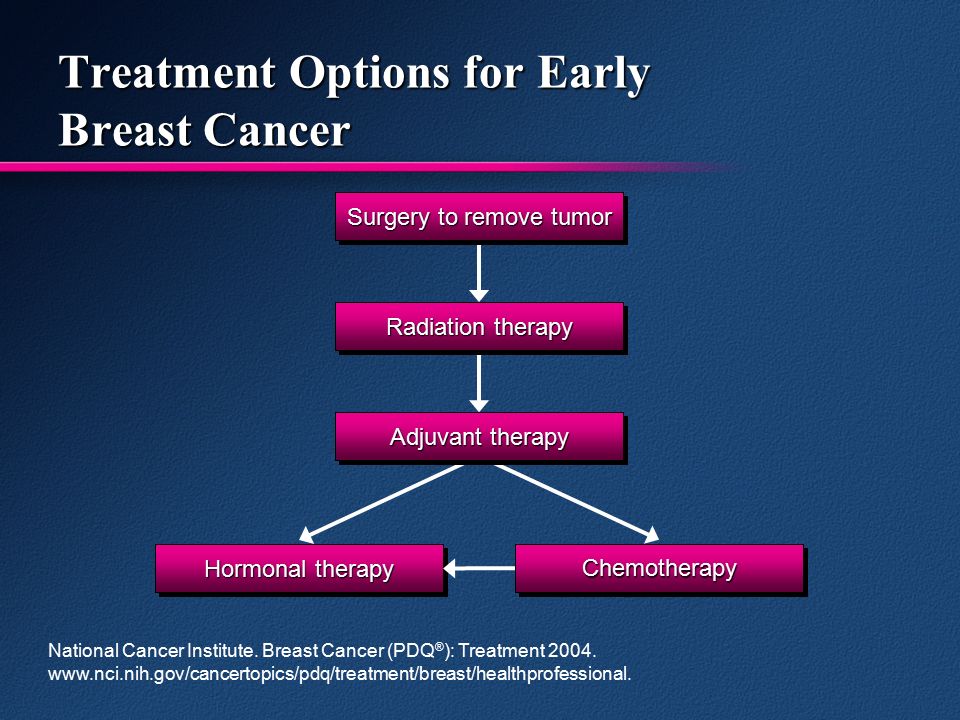 Treatment Options for Early Breast Cancer

Surgery to remove tumor

Radiation therapy

Adjuvant therapy

Hormonal therapy

Chemotherapy

National Cancer Institute. Breast Cancer (PDQ®): Treatment 2004. www.nci.nih.gov/cancertopics/pdq/treatment/breast/healthprofessional.